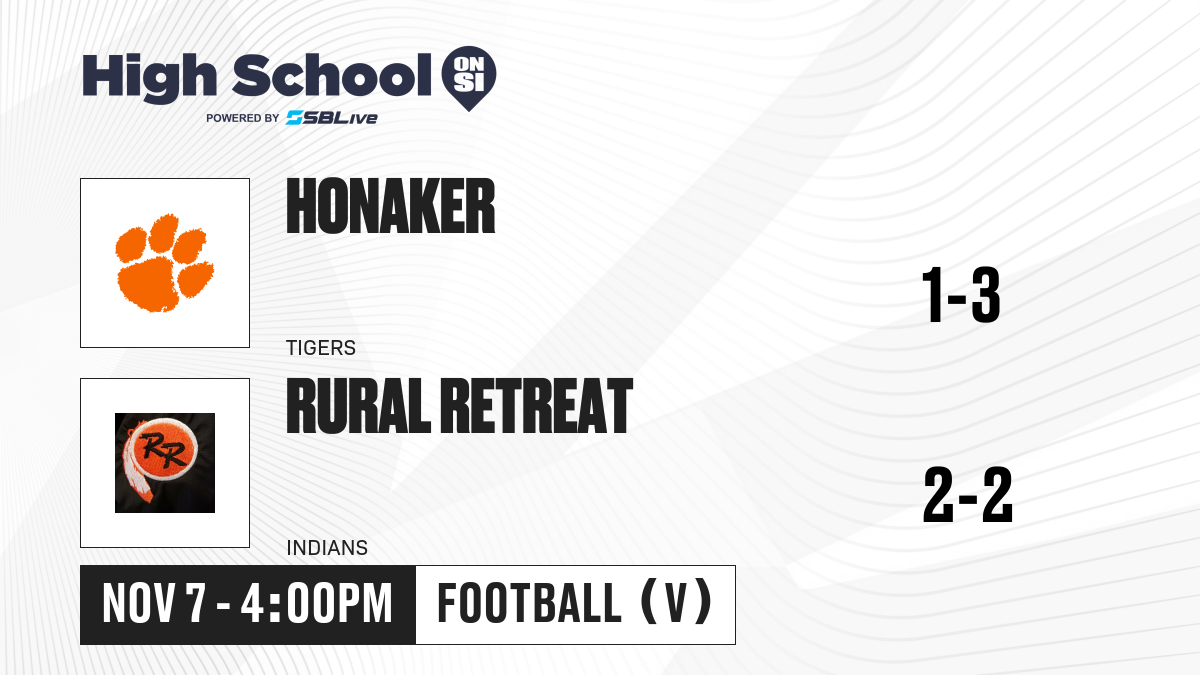 High School ON SI
POWERED BY SBLive

HONAKER
TIGERS
1-3

RR
RURAL RETREAT
INDIANS
2-2

NOV 7 - 4:00PM
FOOTBALL (V)